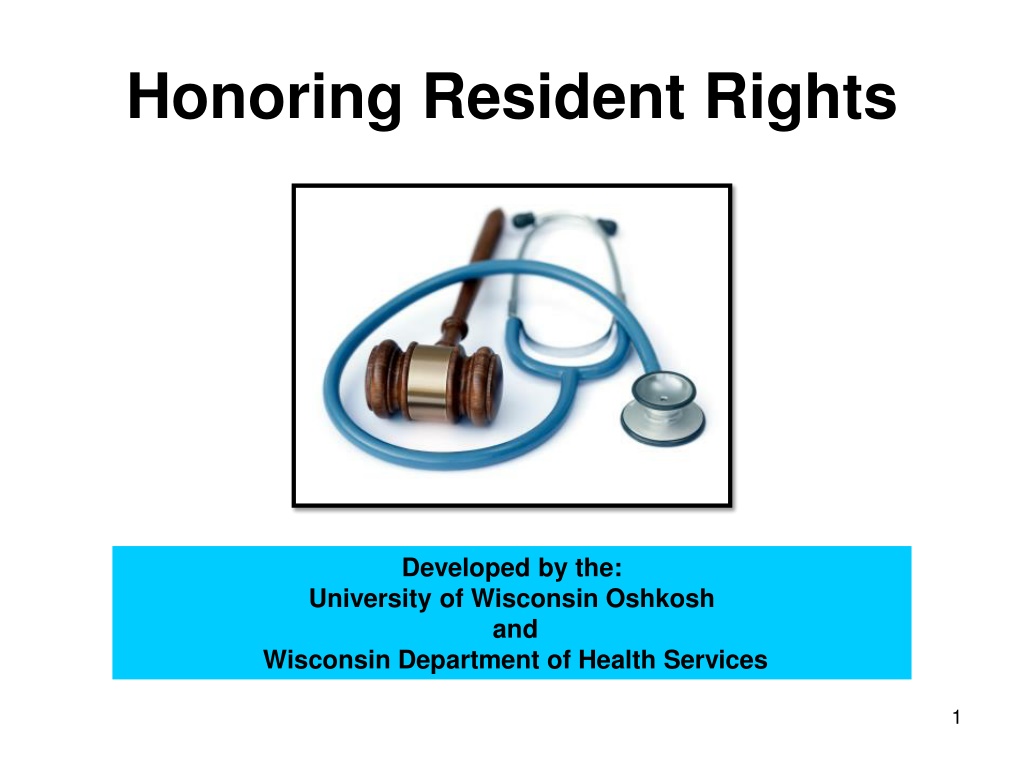 Honoring Resident Rights

Developed by the:
University of Wisconsin Oshkosh
and
Wisconsin Department of Health Services

1